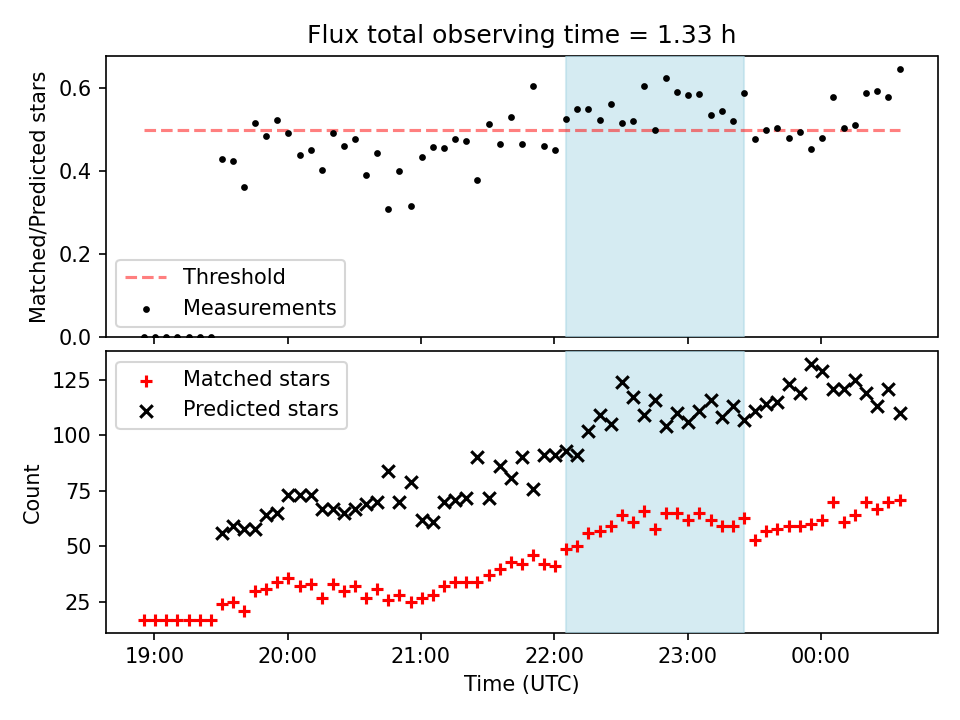 Flux total observing time = 1.33 h

Matched/Predicted stars

0.6
0.4
0.2
0.0

Threshold
Measurements

Count

125
100
75
50
25

Matched stars
Predicted stars

19:00
20:00
21:00
22:00
23:00
00:00

Time (UTC)